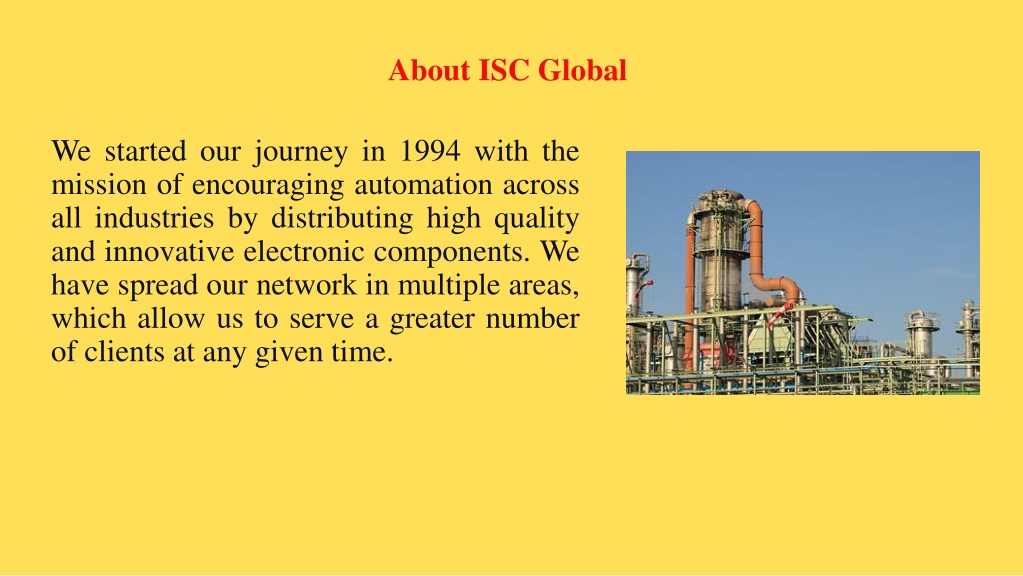 About ISC Global

We started our journey in 1994 with the mission of encouraging automation across all industries by distributing high quality and innovative electronic components. We have spread our network in multiple areas, which allow us to serve a greater number of clients at any given time.